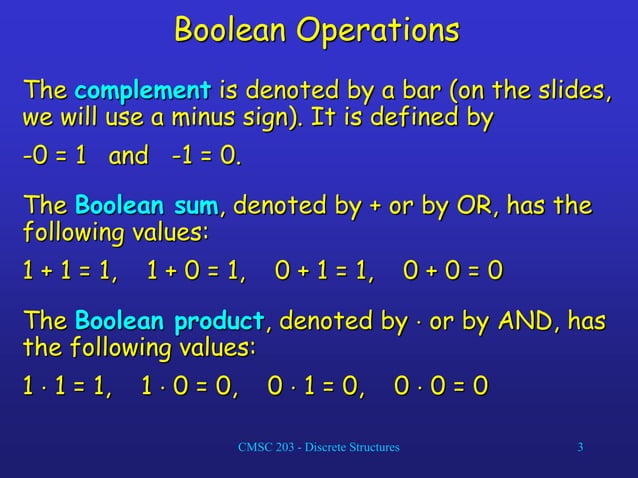 Boolean Operations

The complement is denoted by a bar (on the slides, we will use a minus sign). It is defined by

$-0 = 1$ and $-1 = 0$.

The Boolean sum, denoted by + or by OR, has the following values:

$1 + 1 = 1$, $1 + 0 = 1$, $0 + 1 = 1$, $0 + 0 = 0$

The Boolean product, denoted by $\cdot$ or by AND, has the following values:

$1 \cdot 1 = 1$, $1 \cdot 0 = 0$, $0 \cdot 1 = 0$, $0 \cdot 0 = 0$

CMSC 203 - Discrete Structures

3